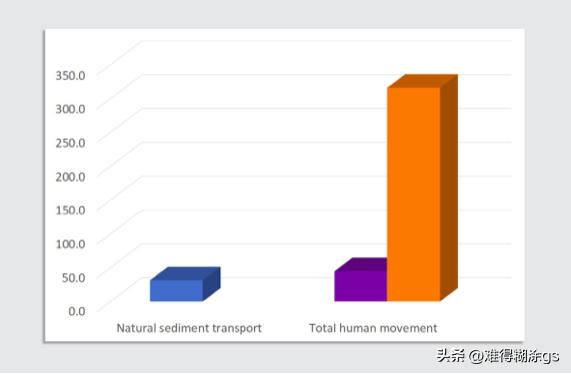 350.0
300.0
250.0
200.0
150.0
100.0
50.0
0.0

Natural sediment transport
Total human movement

头条 @难得糊涂gs